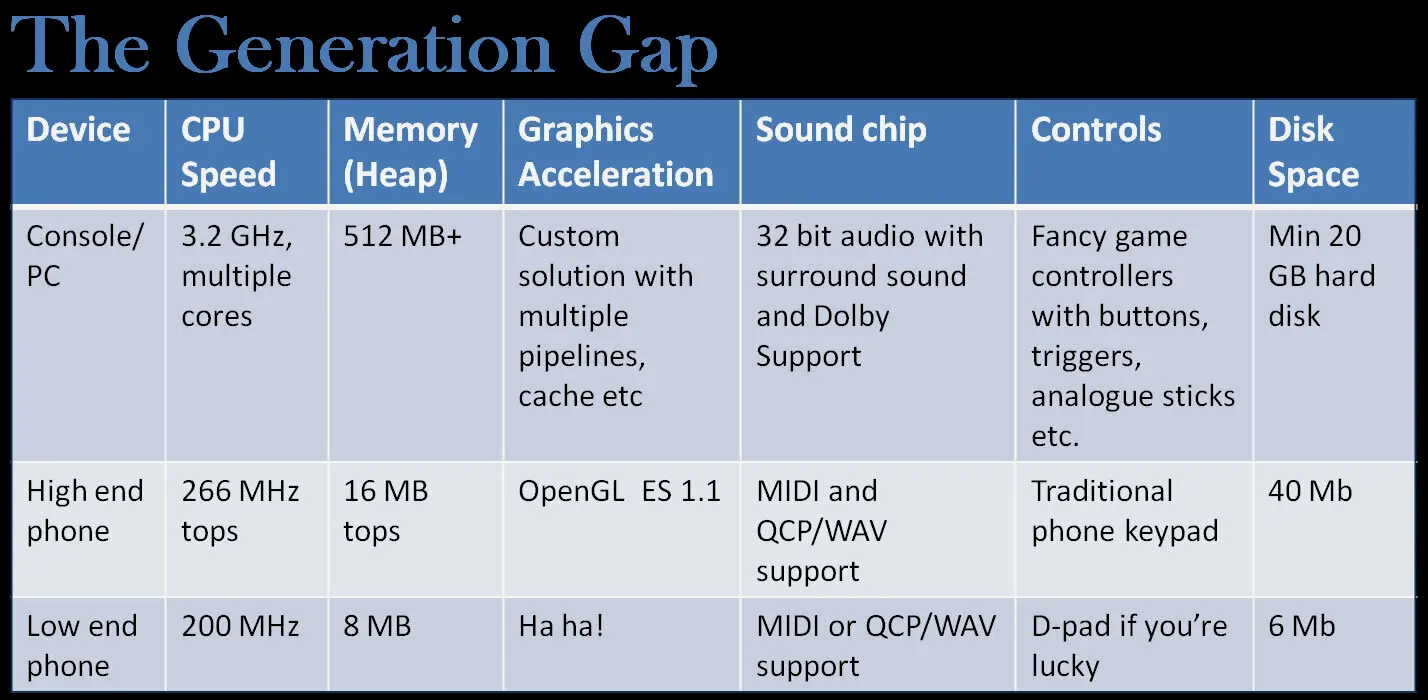 The Generation Gap

| Device | CPU Speed | Memory (Heap) | Graphics Acceleration | Sound chip | Controls | Disk Space |
|---|---|---|---|---|---|---|
| Console/ PC | 3.2 GHz, multiple cores | 512 MB+ | Custom solution with multiple pipelines, cache etc | 32 bit audio with surround sound and Dolby Support | Fancy game controllers with buttons, triggers, analogue sticks etc. | Min 20 GB hard disk |
| High end phone | 266 MHz tops | 16 MB tops | OpenGL ES 1.1 | MIDI and QCP/WAV support | Traditional phone keypad | 40 Mb |
| Low end phone | 200 MHz | 8 MB | Ha ha! | MIDI or QCP/WAV support | D-pad if you're lucky | 6 Mb |